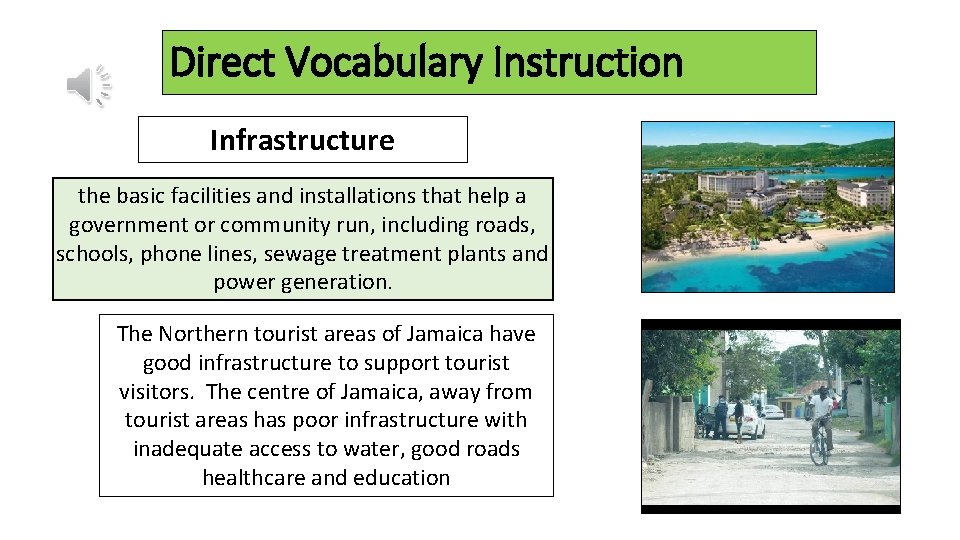 Direct Vocabulary Instruction

Infrastructure

the basic facilities and installations that help a government or community run, including roads, schools, phone lines, sewage treatment plants and power generation.

The Northern tourist areas of Jamaica have good infrastructure to support tourist visitors. The centre of Jamaica, away from tourist areas has poor infrastructure with inadequate access to water, good roads healthcare and education